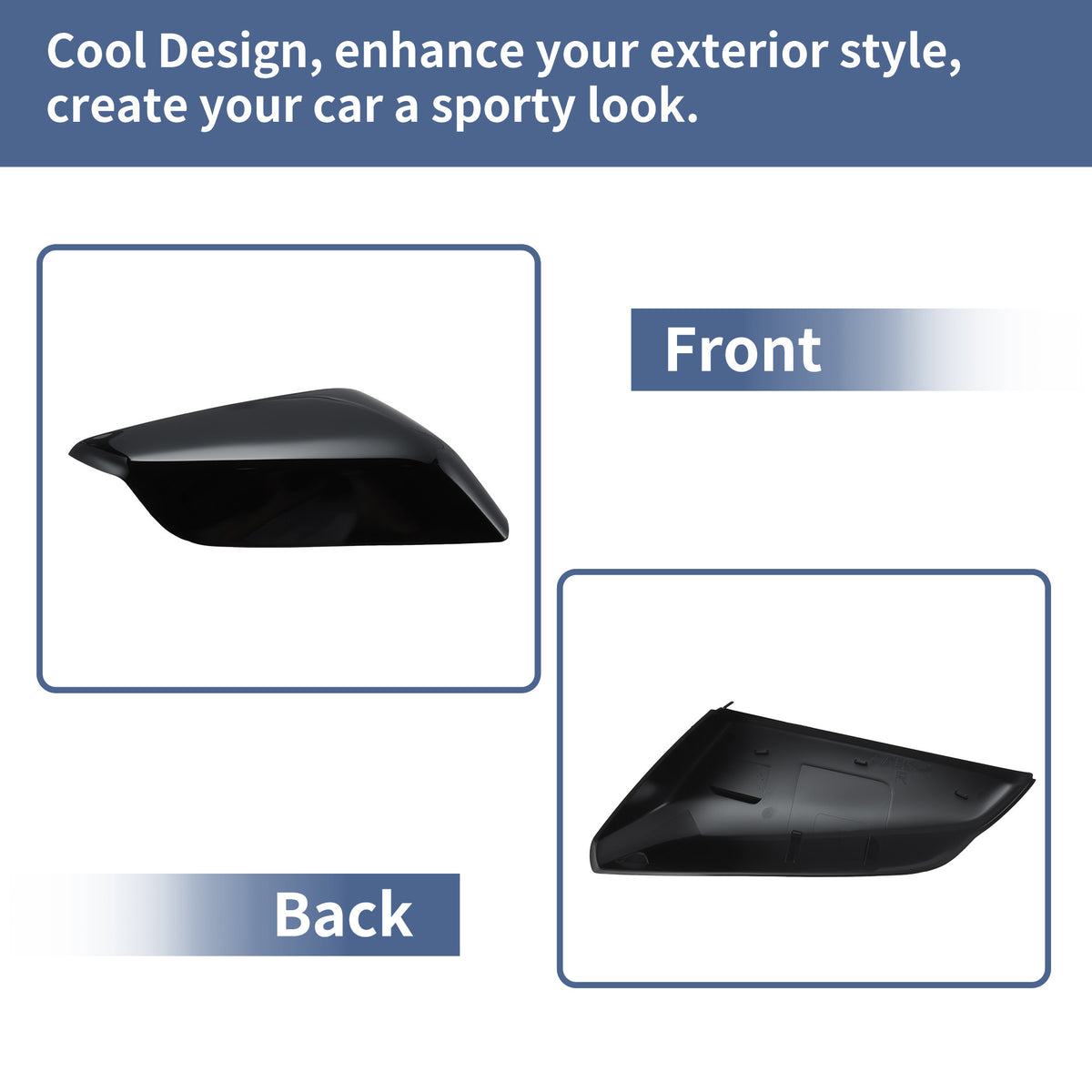 Cool Design, enhance your exterior style, create your car a sporty look.

Front

Back